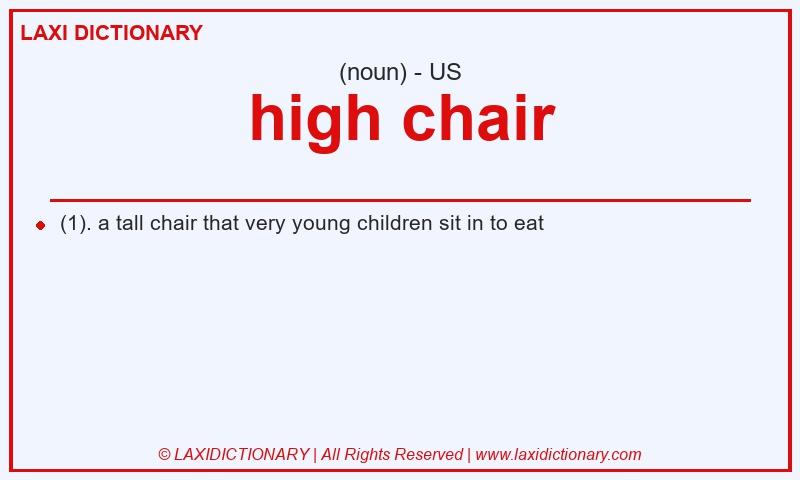 LAXI DICTIONARY

(noun) - US

high chair

(1). a tall chair that very young children sit in to eat

© LAXIDICTIONARY | All Rights Reserved | www.laxidictionary.com